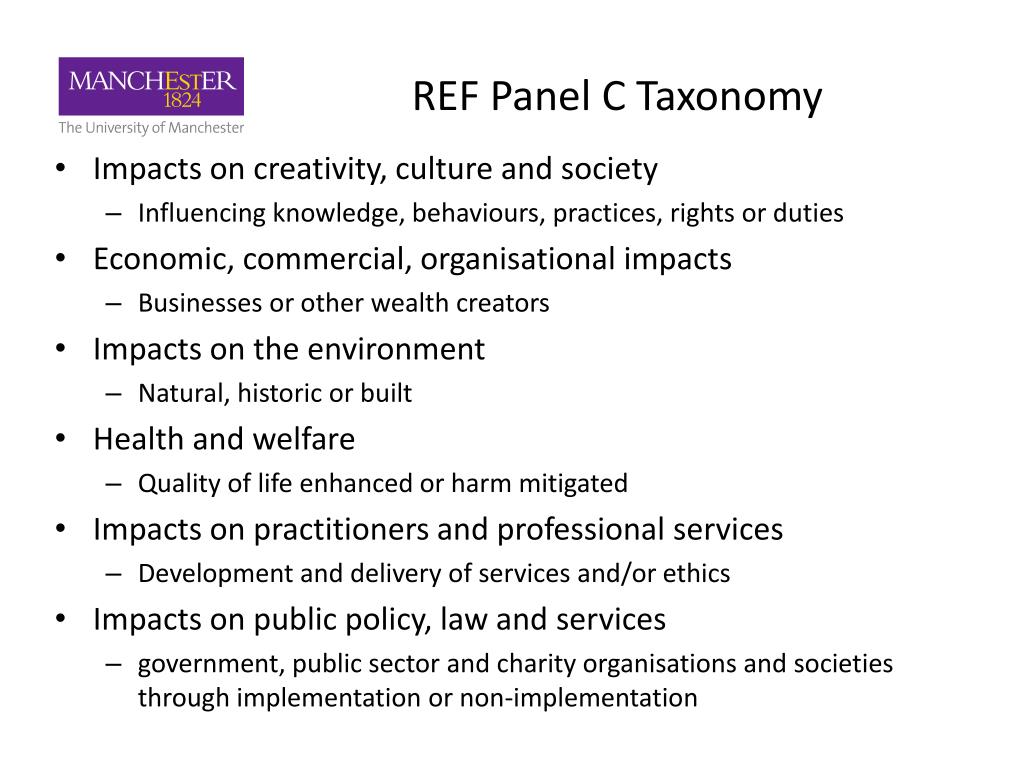 MANCHESTER
1824
The University of Manchester

REF Panel C Taxonomy

• Impacts on creativity, culture and society
– Influencing knowledge, behaviours, practices, rights or duties
• Economic, commercial, organisational impacts
– Businesses or other wealth creators
• Impacts on the environment
– Natural, historic or built
• Health and welfare
– Quality of life enhanced or harm mitigated
• Impacts on practitioners and professional services
– Development and delivery of services and/or ethics
• Impacts on public policy, law and services
– government, public sector and charity organisations and societies through implementation or non-implementation